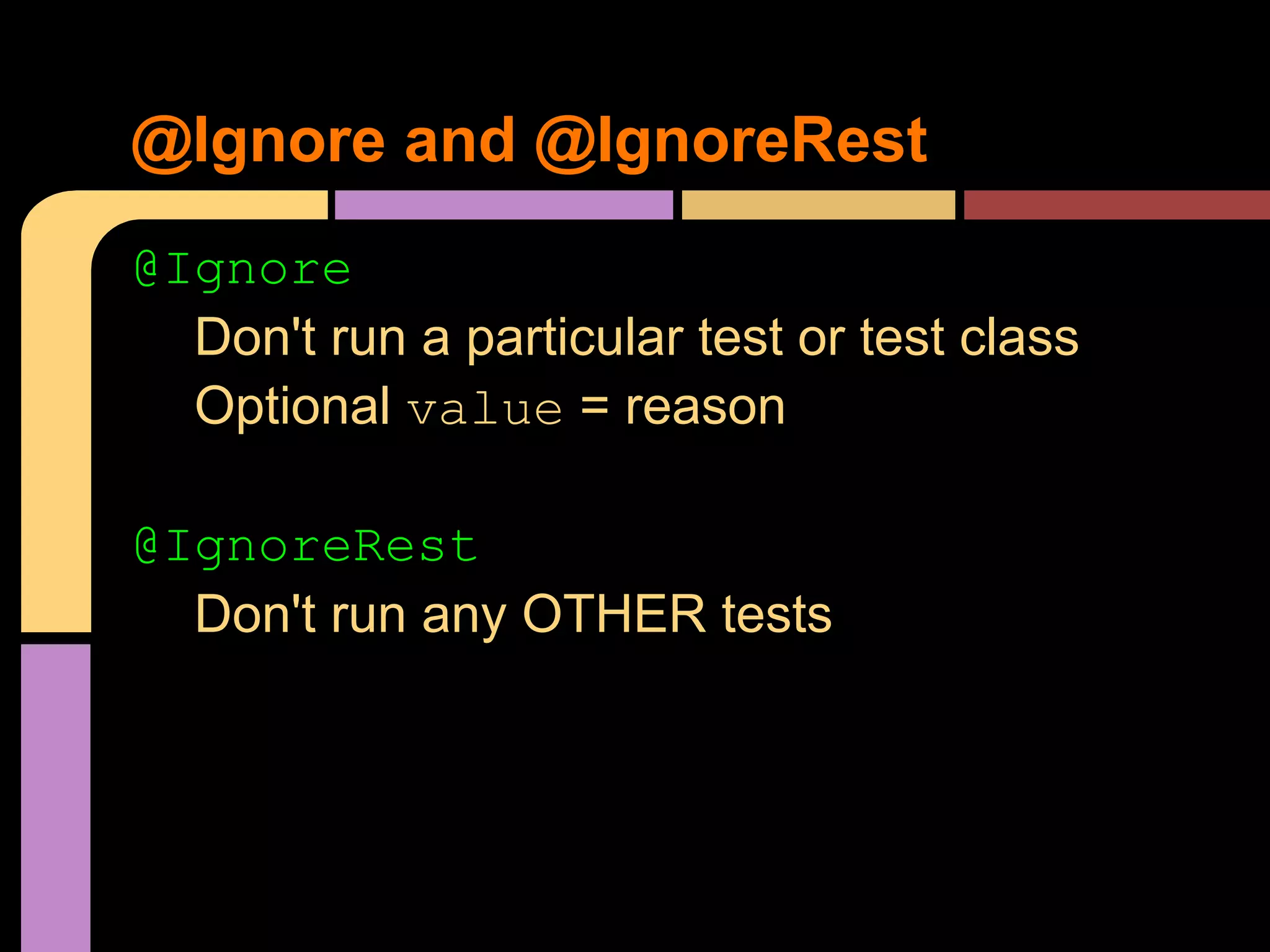 @Ignore and @IgnoreRest

@Ignore

Don't run a particular test or test class

Optional value = reason

@IgnoreRest

Don't run any OTHER tests